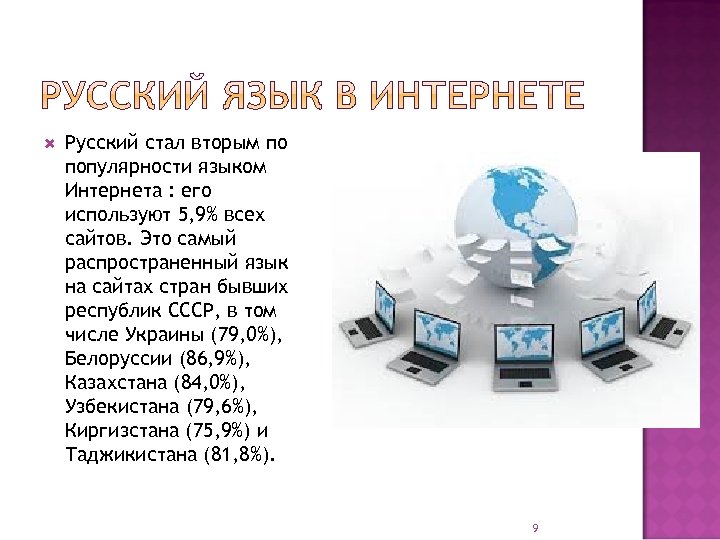 РУССКИЙ ЯЗЫК В ИНТЕРНЕТЕ

Русский стал вторым по популярности языком Интернета : его используют 5,9% всех сайтов. Это самый распространенный язык на сайтах стран бывших республик СССР, в том числе Украины (79,0%), Белоруссии (86,9%), Казахстана (84,0%), Узбекистана (79,6%), Киргизстана (75,9%) и Таджикистана (81,8%).

9